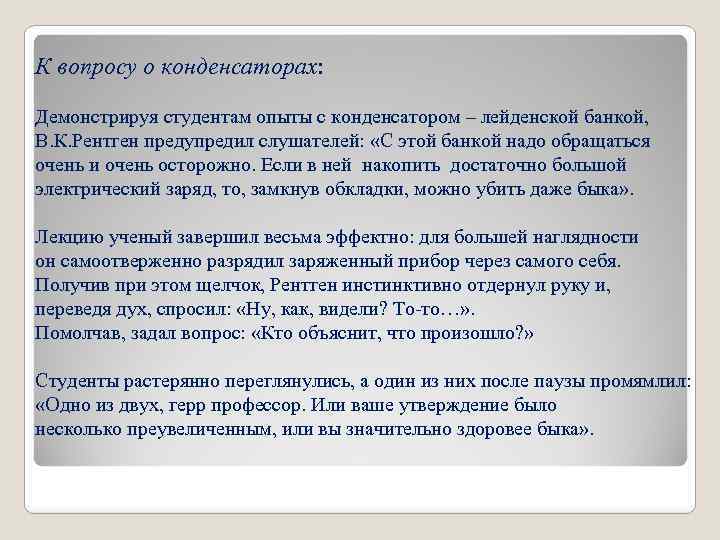 К вопросу о конденсаторах:

Демонстрируя студентам опыты с конденсатором – лейденской банкой, В.К.Рентген предупредил слушателей: «С этой банкой надо обращаться очень и очень осторожно. Если в ней накопить достаточно большой электрический заряд, то, замкнув обкладки, можно убить даже быка».

Лекцию ученый завершил весьма эффектно: для большей наглядности он самоотверженно разрядил заряженный прибор через самого себя. Получив при этом щелчок, Рентген инстинктивно отдернул руку и, переведя дух, спросил: «Ну, как, видели? То-то…».
Помолчав, задал вопрос: «Кто объяснит, что произошло?»

Студенты растерянно переглянулись, а один из них после паузы промямлил: «Одно из двух, герр профессор. Или ваше утверждение было несколько преувеличенным, или вы значительно здоровее быка».